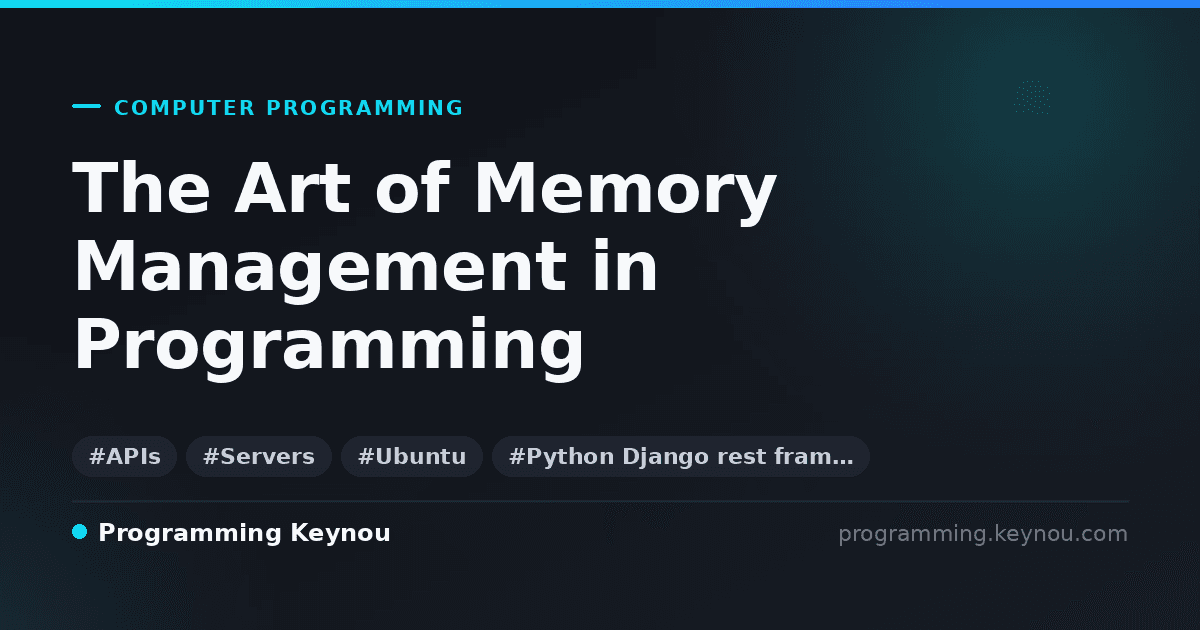 COMPUTER PROGRAMMING

The Art of Memory Management in Programming

#APIs #Servers #Ubuntu #Python Django rest fram…

Programming Keynou

programming.keynou.com